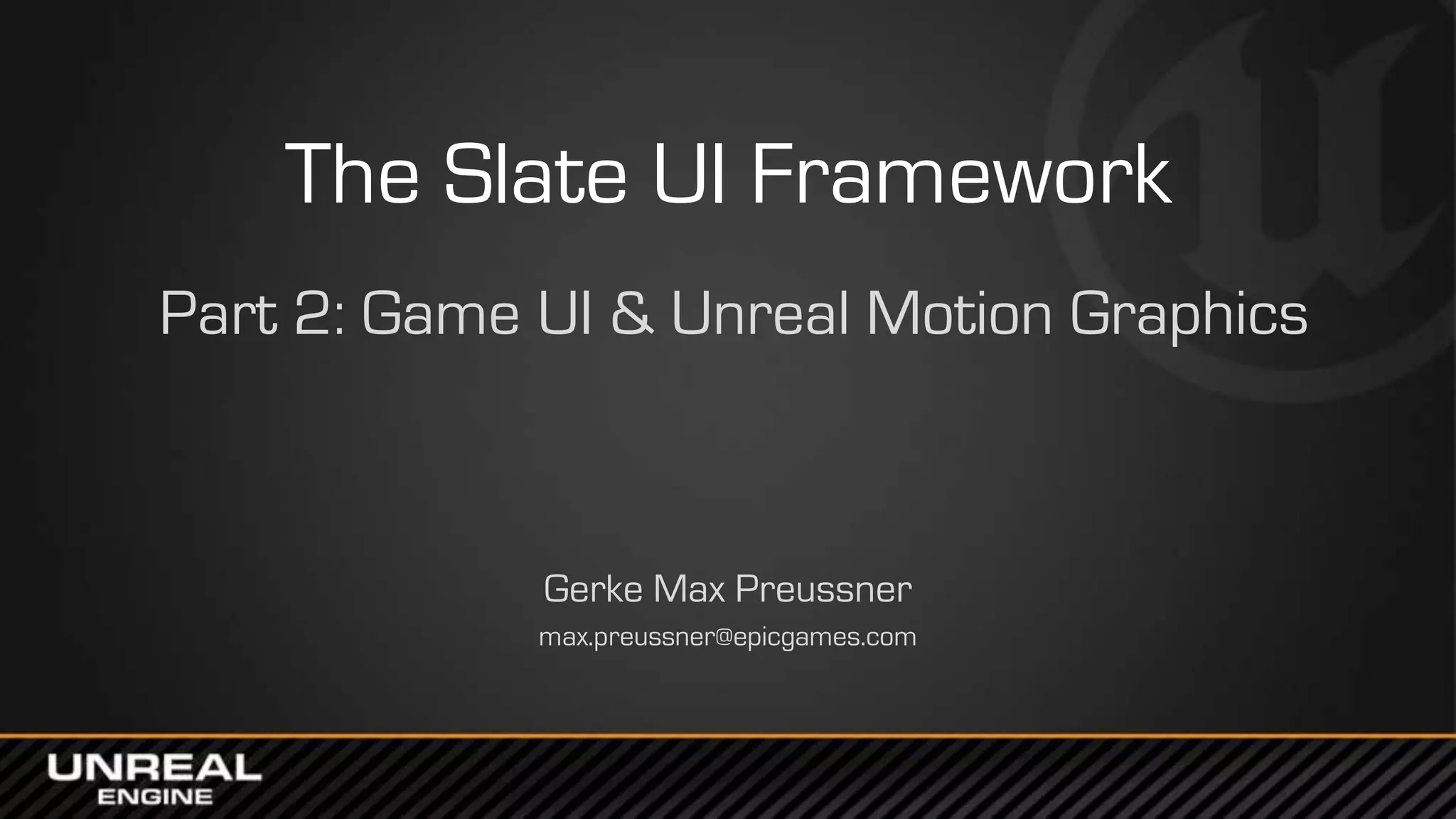 The Slate UI Framework

Part 2: Game UI & Unreal Motion Graphics

Gerke Max Preussner

max.preussner@epicgames.com

UNREAL
ENGINE